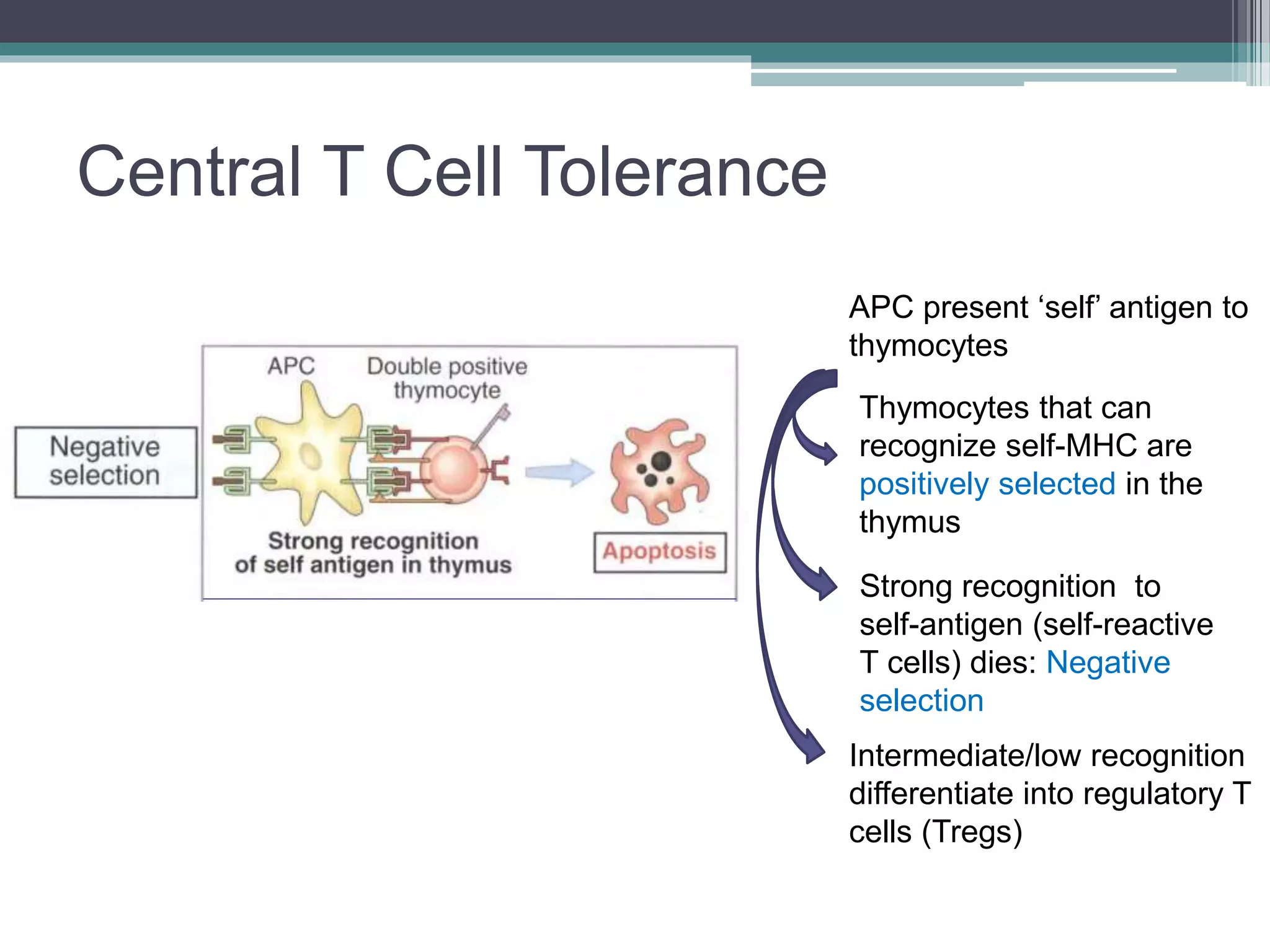 Central T Cell Tolerance

Negative selection

APC

Double positive thymocyte

Strong recognition of self antigen in thymus

Apoptosis

APC present ‘self’ antigen to thymocytes

Thymocytes that can recognize self-MHC are positively selected in the thymus

Strong recognition to self-antigen (self-reactive T cells) dies: Negative selection

Intermediate/low recognition differentiate into regulatory T cells (Tregs)